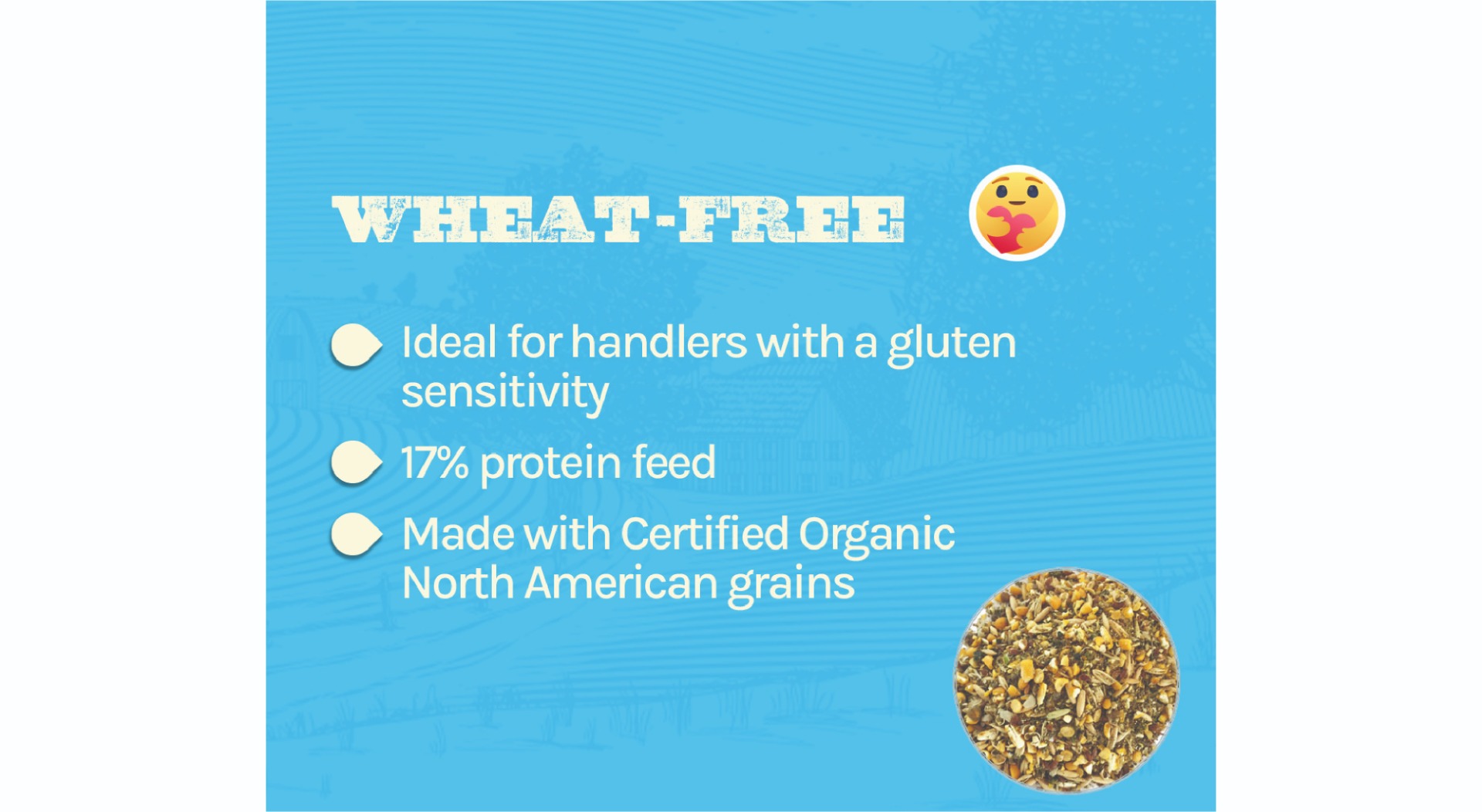 WHEAT-FREE

Ideal for handlers with a gluten sensitivity

17% protein feed

Made with Certified Organic North American grains